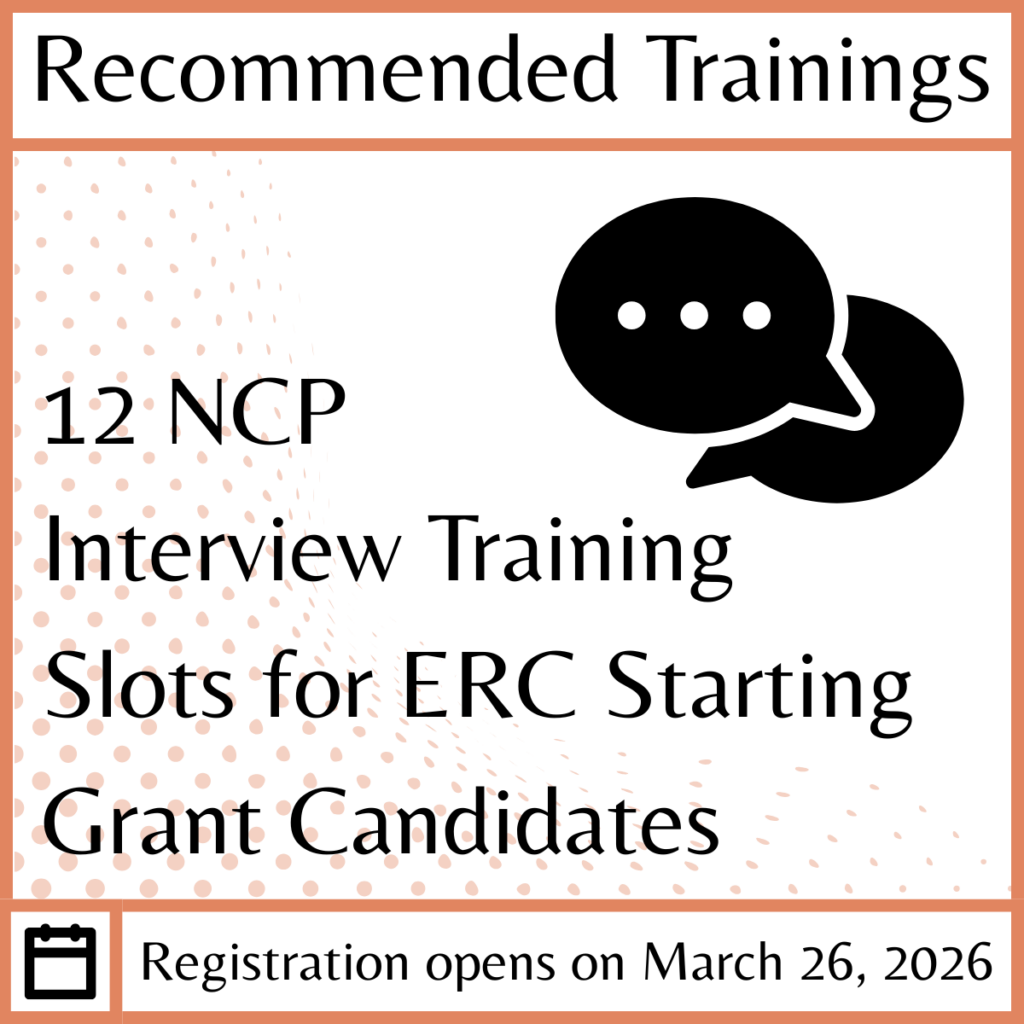 Recommended Trainings

12 NCP
Interview Training
Slots for ERC Starting
Grant Candidates

Registration opens on March 26, 2026